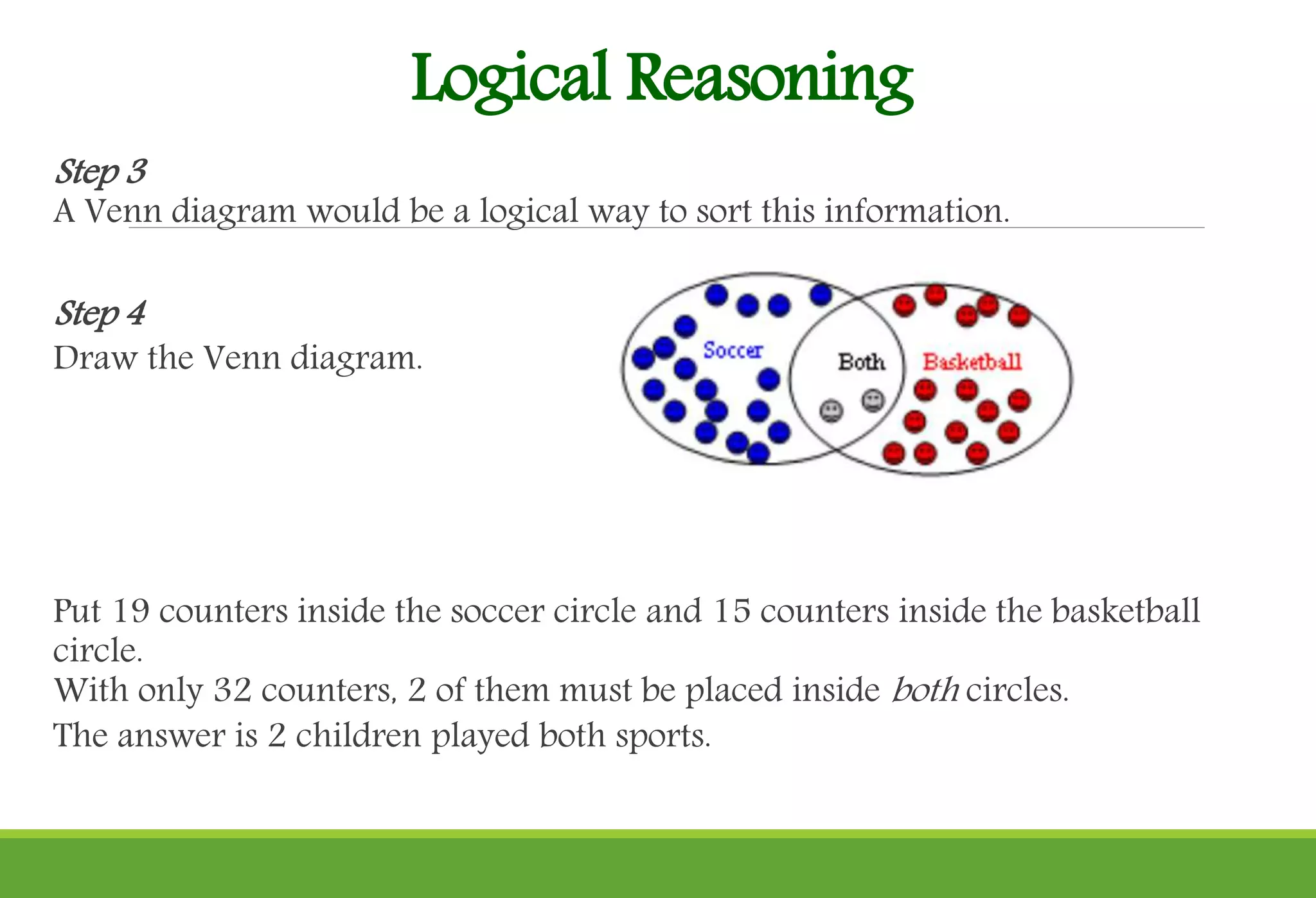 Logical Reasoning

Step 3
A Venn diagram would be a logical way to sort this information.

Step 4
Draw the Venn diagram.

Soccer
Both
Basketball

Put 19 counters inside the soccer circle and 15 counters inside the basketball circle.
With only 32 counters, 2 of them must be placed inside both circles.
The answer is 2 children played both sports.